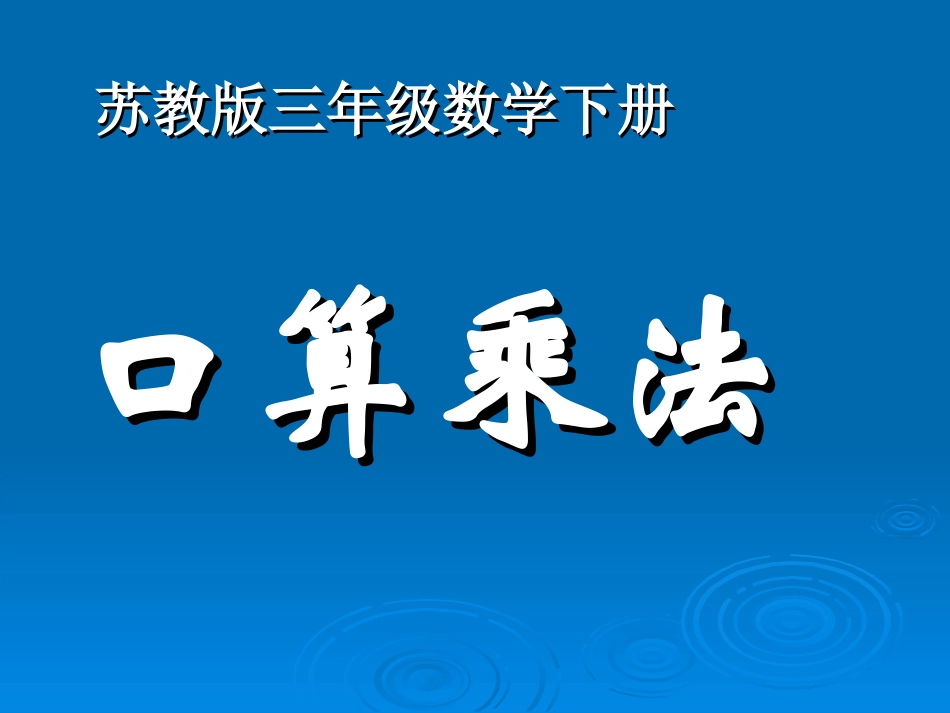 苏教版三年级数学下册

口算乘法